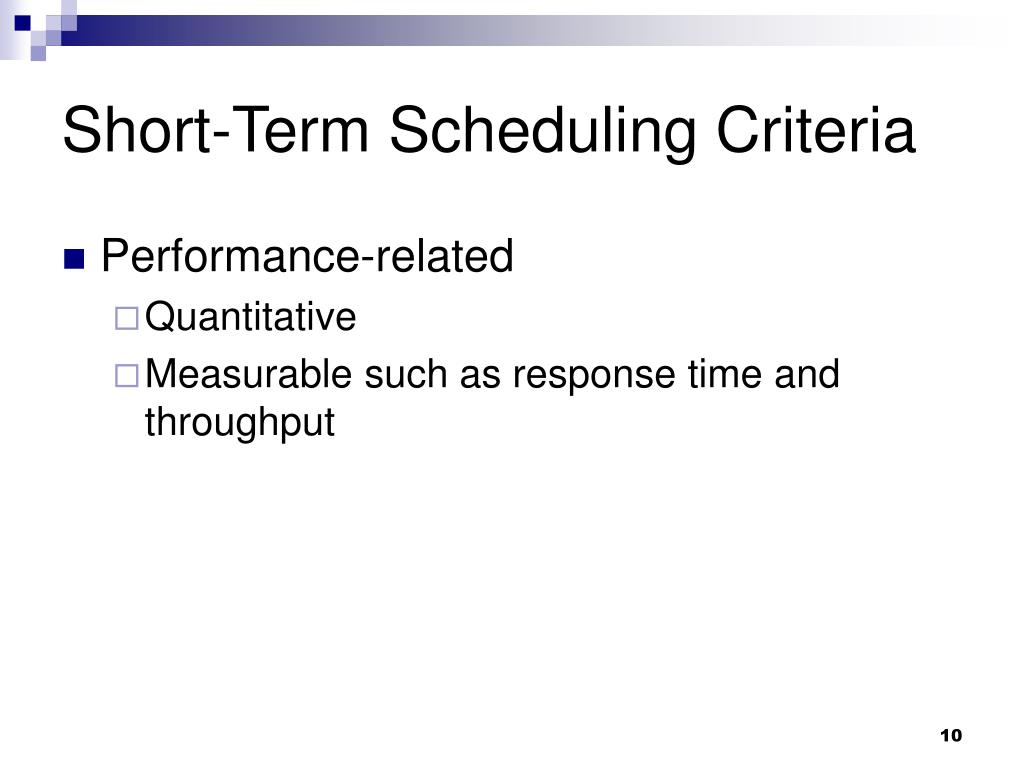 Short-Term Scheduling Criteria

Performance-related

Quantitative

Measurable such as response time and throughput

10